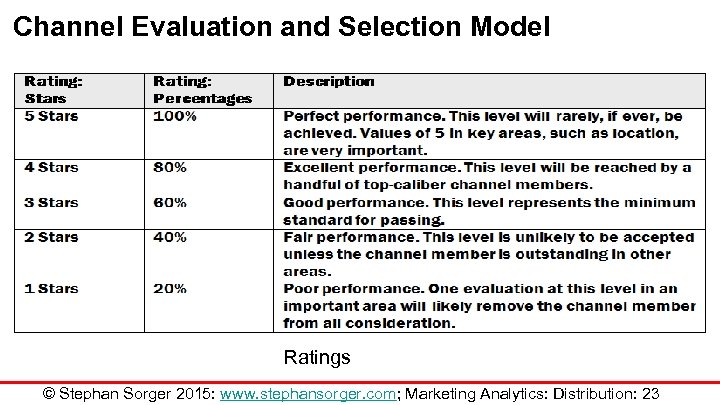 Channel Evaluation and Selection Model

| Rating: Stars | Rating: Percentages | Description |
|---|---|---|
| 5 Stars | 100% | Perfect performance. This level will rarely, if ever, be achieved. Values of 5 in key areas, such as location, are very important. |
| 4 Stars | 80% | Excellent performance. This level will be reached by a handful of top-caliber channel members. |
| 3 Stars | 60% | Good performance. This level represents the minimum standard for passing. |
| 2 Stars | 40% | Fair performance. This level is unlikely to be accepted unless the channel member is outstanding in other areas. |
| 1 Stars | 20% | Poor performance. One evaluation at this level in an important area will likely remove the channel member from all consideration. |

Ratings

© Stephan Sorger 2015: www.stephansorger.com; Marketing Analytics: Distribution: 23